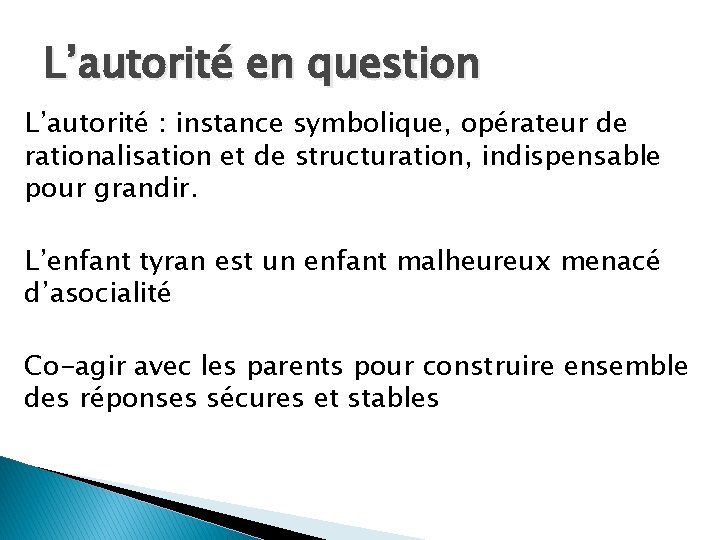 L’autorité en question

L’autorité : instance symbolique, opérateur de rationalisation et de structuration, indispensable pour grandir.

L’enfant tyran est un enfant malheureux menacé d’asocialité

Co-agir avec les parents pour construire ensemble des réponses sécures et stables